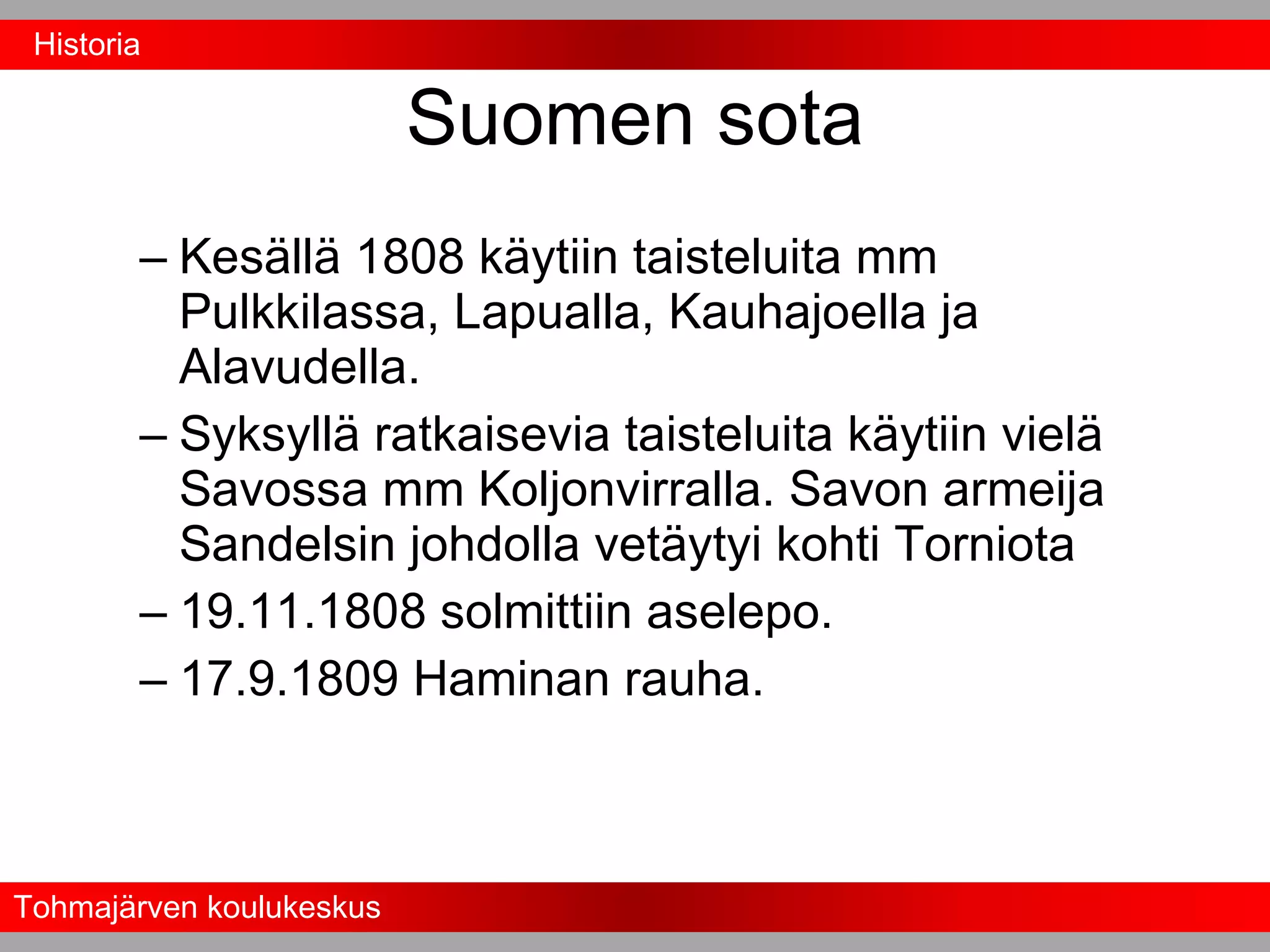 Historia

Suomen sota

– Kesällä 1808 käytiin taisteluita mm Pulkkilassa, Lapualla, Kauhajoella ja Alavudella.

– Syksyllä ratkaisevia taisteluita käytiin vielä Savossa mm Koljonvirralla. Savon armeija Sandelsin johdolla vetäytyi kohti Torniota

– 19.11.1808 solmittiin aselepo.

– 17.9.1809 Haminan rauha.

Tohmajärven koulukeskus